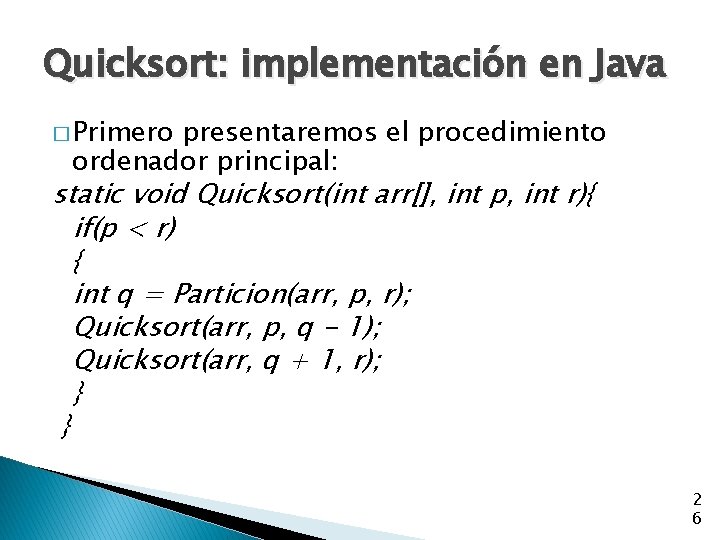 Quicksort: implementación en Java

□ Primero presentaremos el procedimiento ordenador principal:

static void Quicksort(int arr[], int p, int r){
if(p < r)
{
int q = Particion(arr, p, r);
Quicksort(arr, p, q - 1);
Quicksort(arr, q + 1, r);
}
}

26